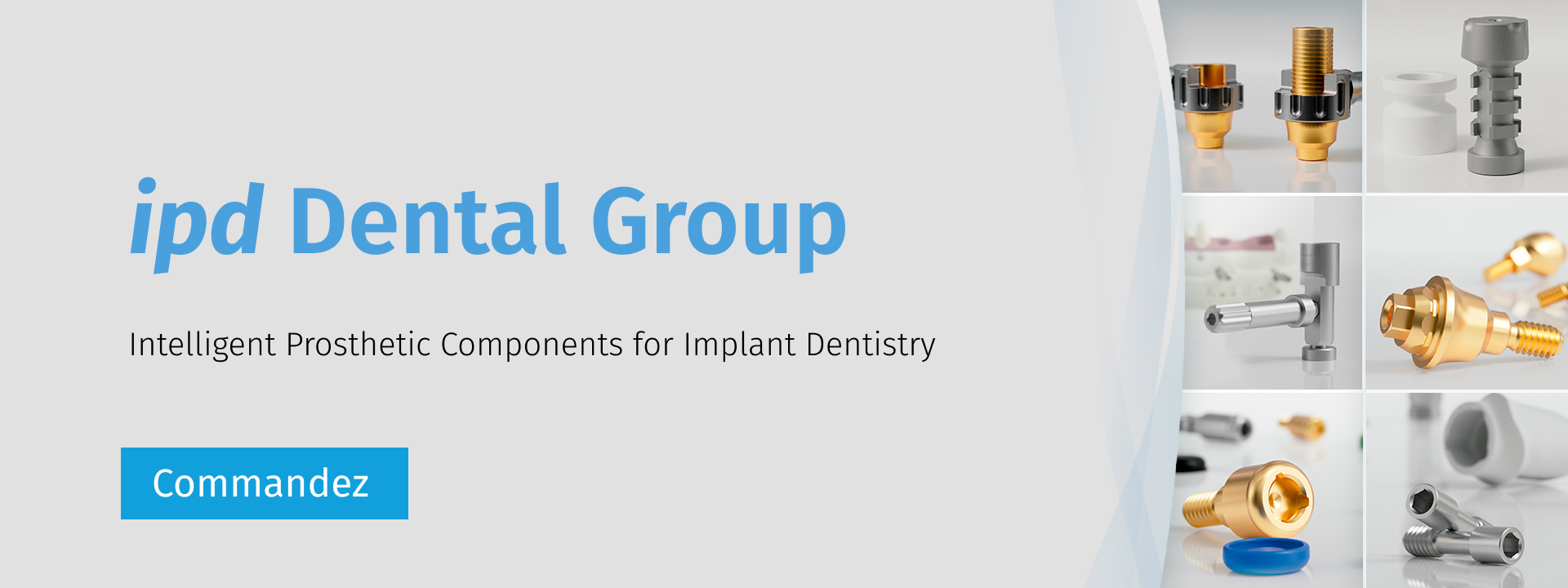 ipd Dental Group

Intelligent Prosthetic Components for Implant Dentistry

Commandez